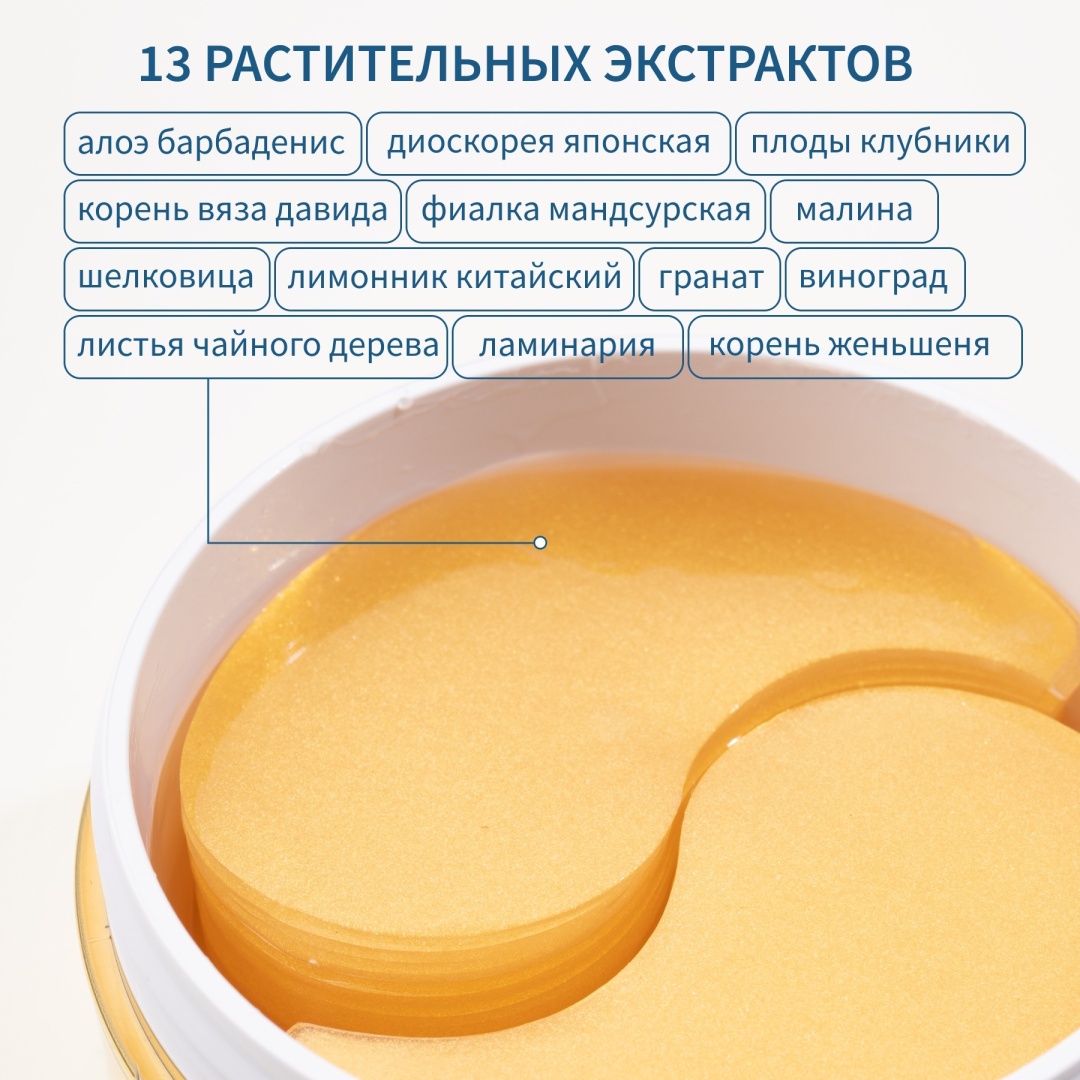 13 РАСТИТЕЛЬНЫХ ЭКСТРАКТОВ

алоэ барбаденис
диоскорея японская
плоды клубники
корень вяза давида
фиалка мандсурская
малина
шелковица
лимонник китайский
гранат
виноград
листья чайного дерева
ламинария
корень женьшеня